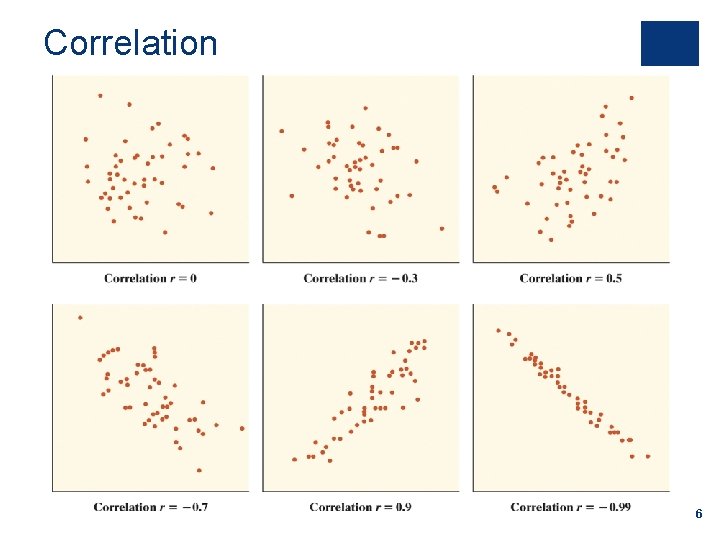 Correlation

Correlation $r = 0$

Correlation $r = -0.3$

Correlation $r = 0.5$

Correlation $r = -0.7$

Correlation $r = 0.9$

Correlation $r = -0.99$

6